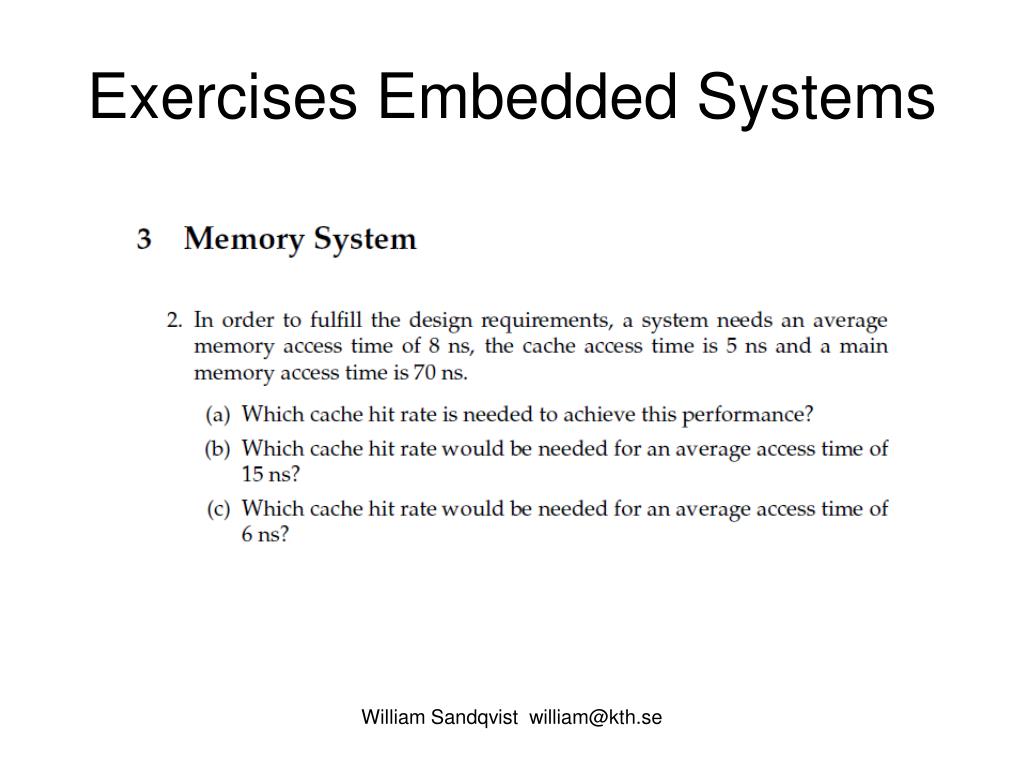 Exercises Embedded Systems

3 Memory System

2. In order to fulfill the design requirements, a system needs an average memory access time of 8 ns, the cache access time is 5 ns and a main memory access time is 70 ns.

(a) Which cache hit rate is needed to achieve this performance?

(b) Which cache hit rate would be needed for an average access time of 15 ns?

(c) Which cache hit rate would be needed for an average access time of 6 ns?

William Sandqvist william@kth.se